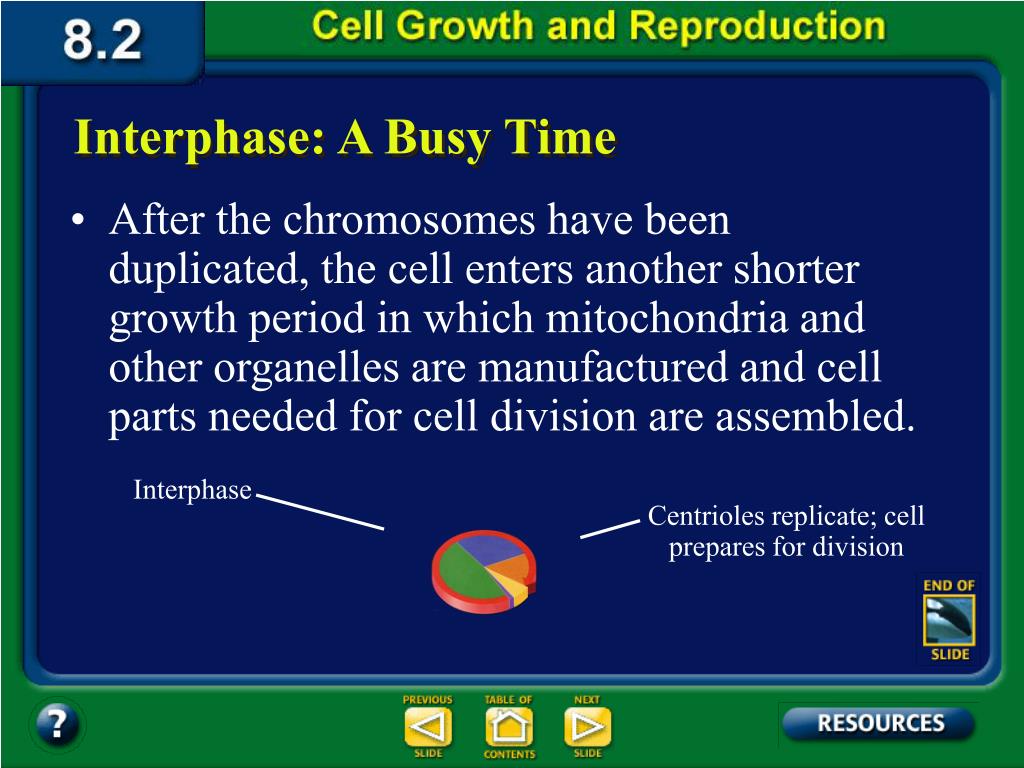 8.2

Cell Growth and Reproduction

Interphase: A Busy Time

• After the chromosomes have been duplicated, the cell enters another shorter growth period in which mitochondria and other organelles are manufactured and cell parts needed for cell division are assembled.

Interphase

Centrioles replicate; cell prepares for division

END OF SLIDE

?

PREVIOUS SLIDE

TABLE OF CONTENTS

NEXT SLIDE

RESOURCES